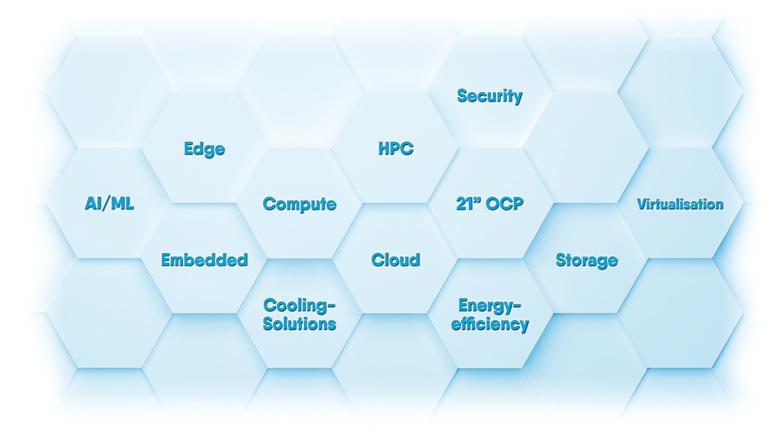 Security

Edge

HPC

AI/ML

Compute

21" OCP

Virtualisation

Embedded

Cloud

Storage

Cooling-Solutions

Energy-efficiency